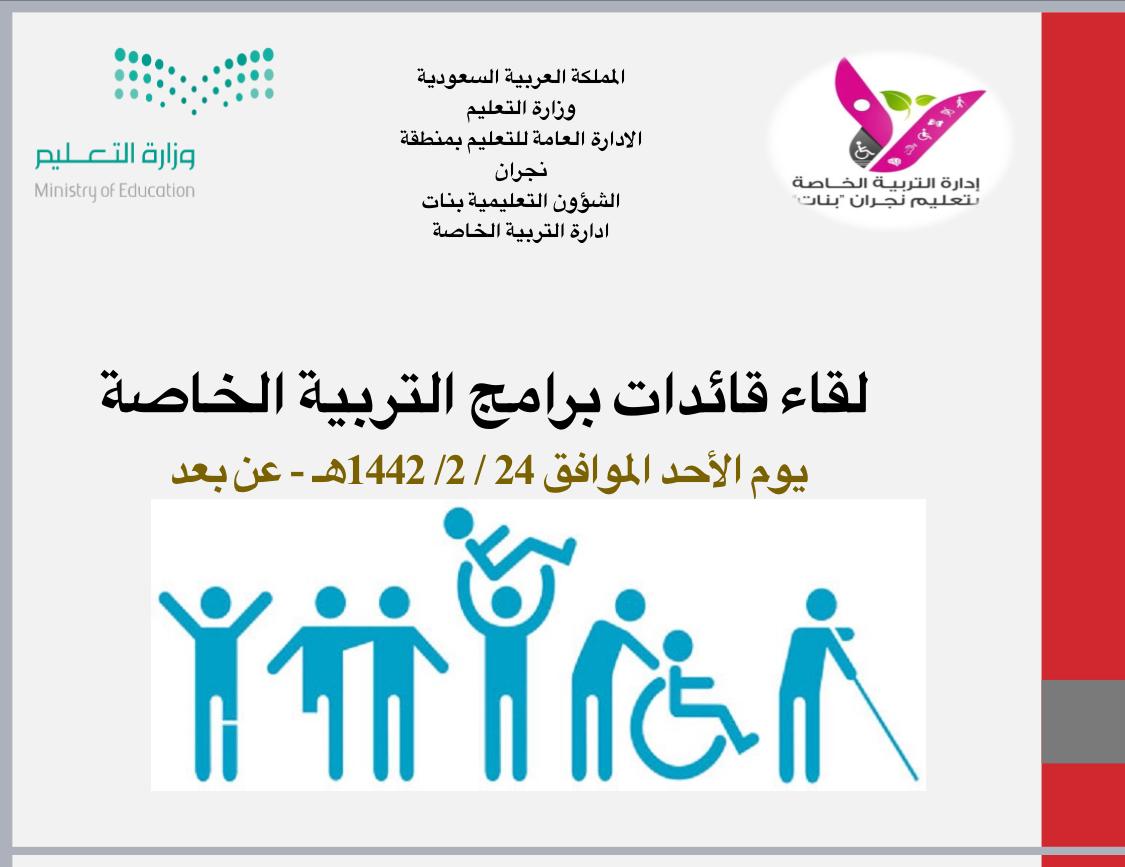 إدارة التربية الخاصة
بتعليم نجران "بنات"

المملكة العربية السعودية
وزارة التعليم
الادارة العامة للتعليم بمنطقة نجران
الشؤون التعليمية بنات
ادارة التربية الخاصة

وزارة التعليم
Ministry of Education

لقاء قائدات برامج التربية الخاصة

يوم الأحد الموافق 24 / 2/ 1442هـ - عن بعد